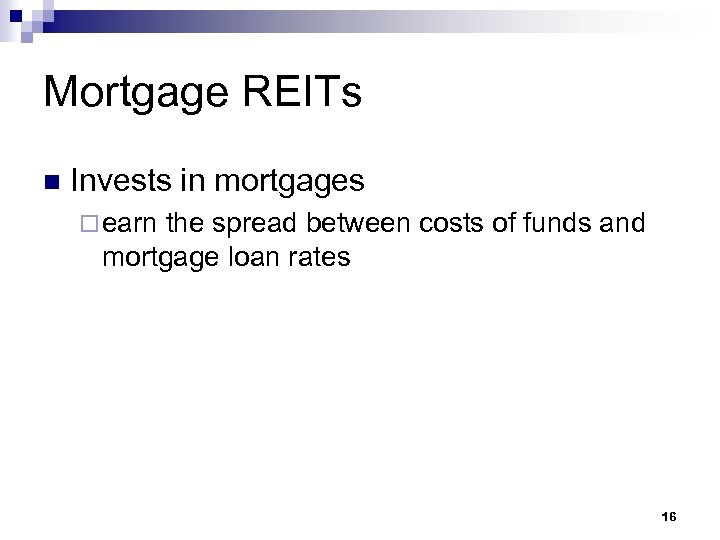 Mortgage REITs

Invests in mortgages

earn the spread between costs of funds and mortgage loan rates

16